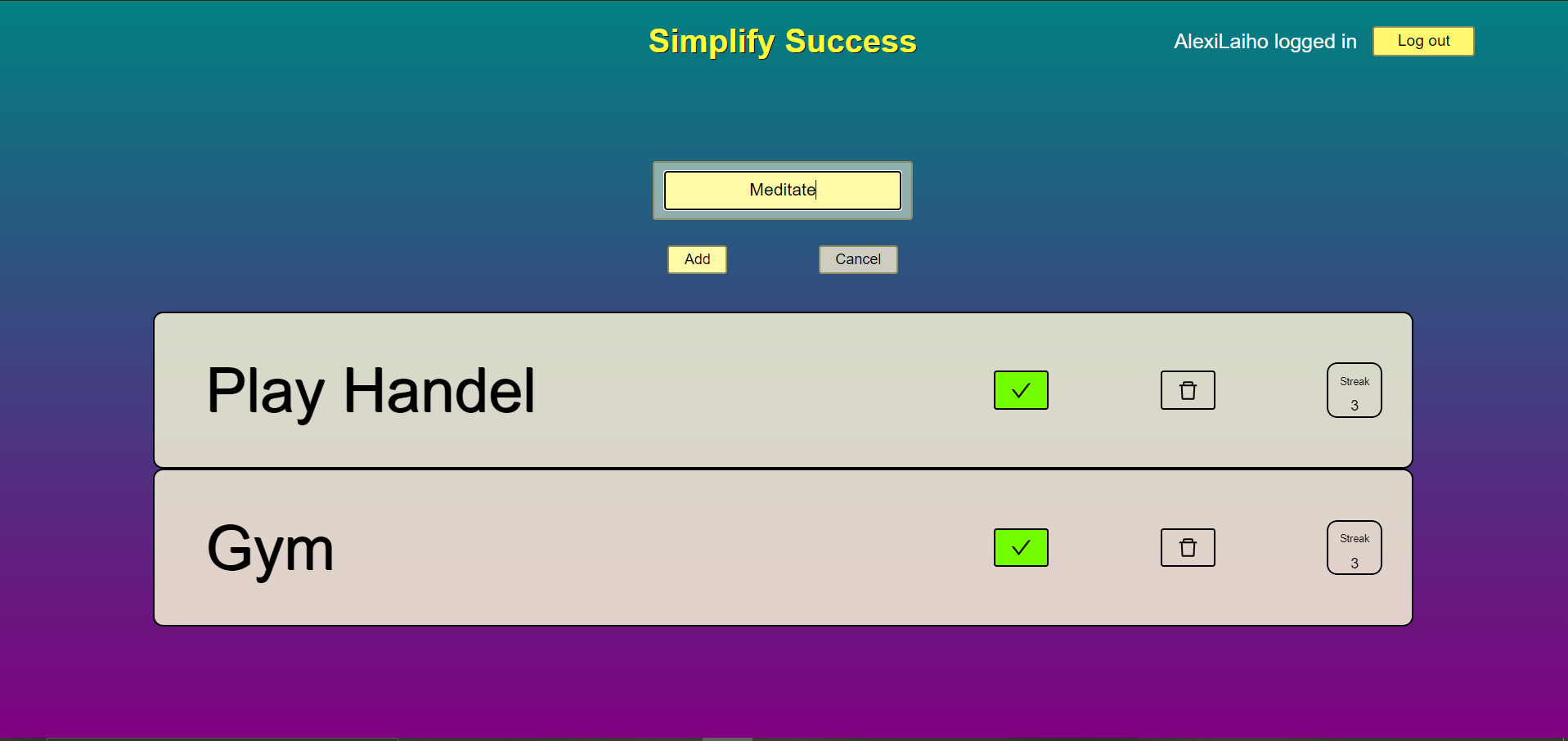 Simplify Success

AlexiLaiho logged in

Log out

Meditate

Add

Cancel

Play Handel

Streak
3

Gym

Streak
3